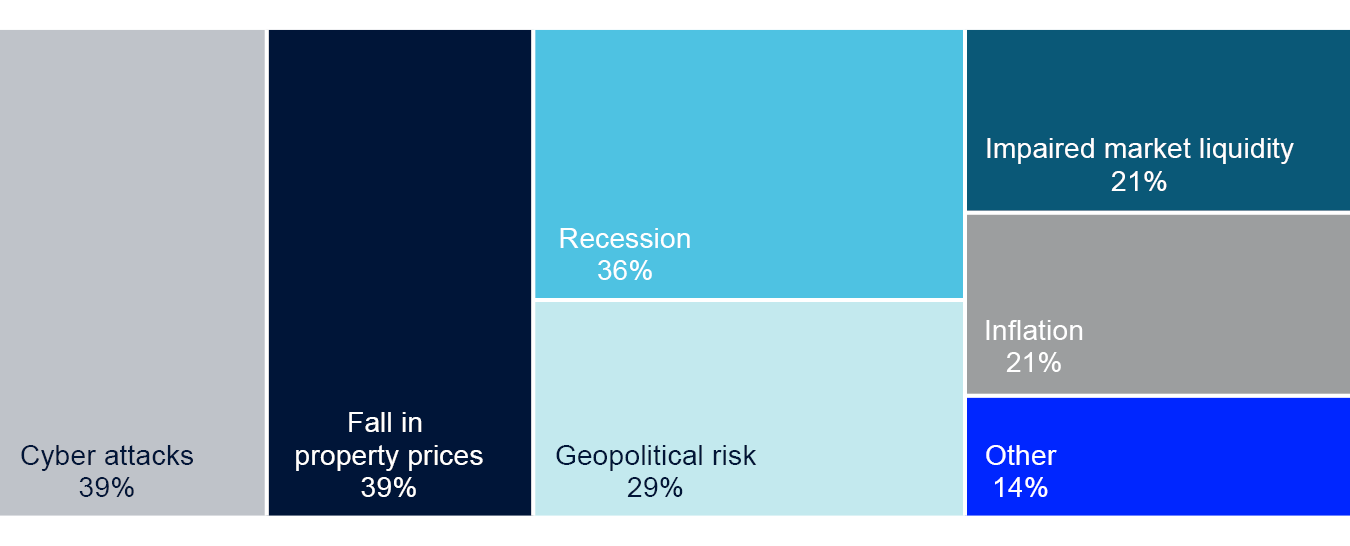 Cyber attacks
39%

Fall in property prices
39%

Recession
36%

Geopolitical risk
29%

Impaired market liquidity
21%

Inflation
21%

Other
14%